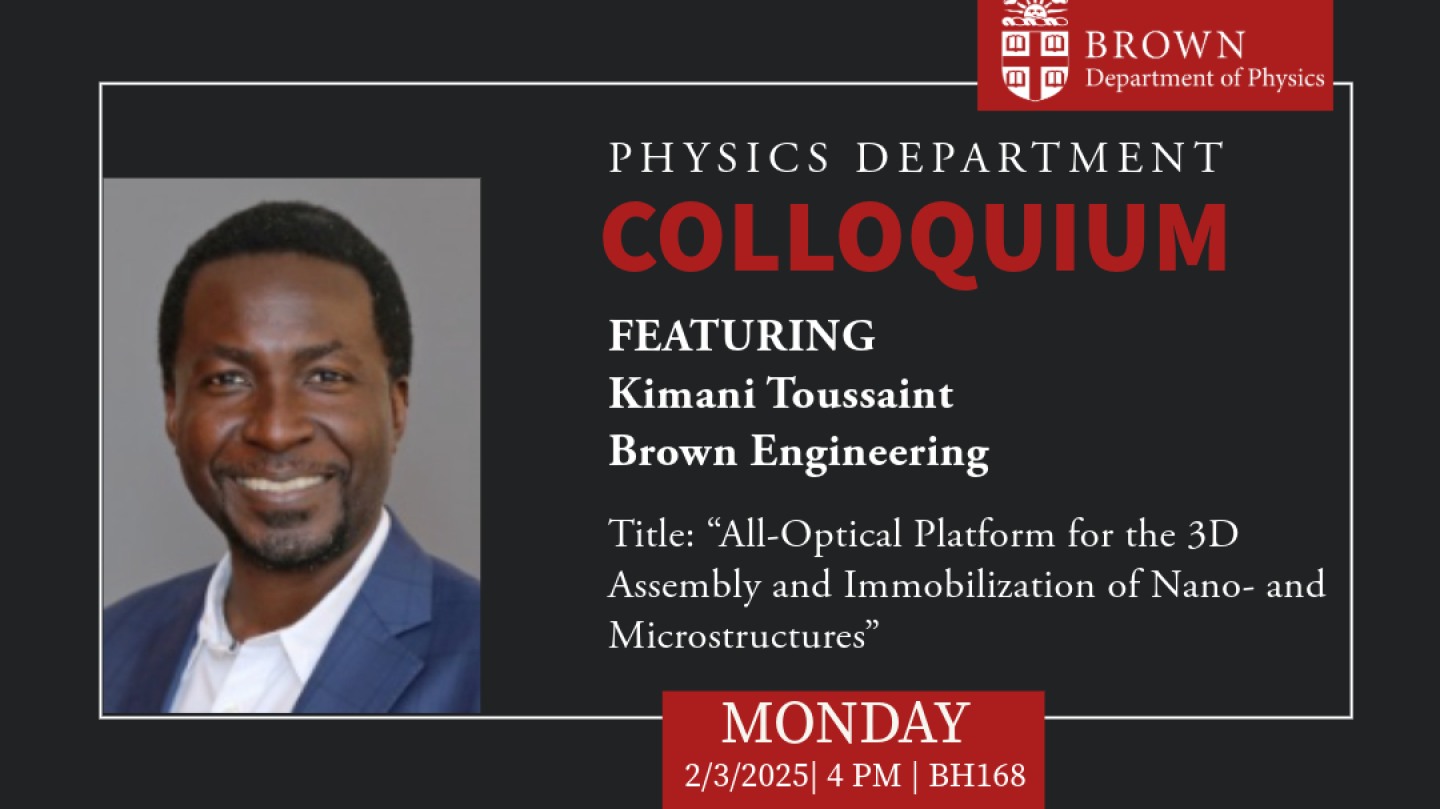 BROWN
Department of Physics

PHYSICS DEPARTMENT
COLLOQUIUM

FEATURING
Kimani Toussaint
Brown Engineering

Title: “All-Optical Platform for the 3D Assembly and Immobilization of Nano- and Microstructures”

MONDAY
2/3/2025| 4 PM | BH168